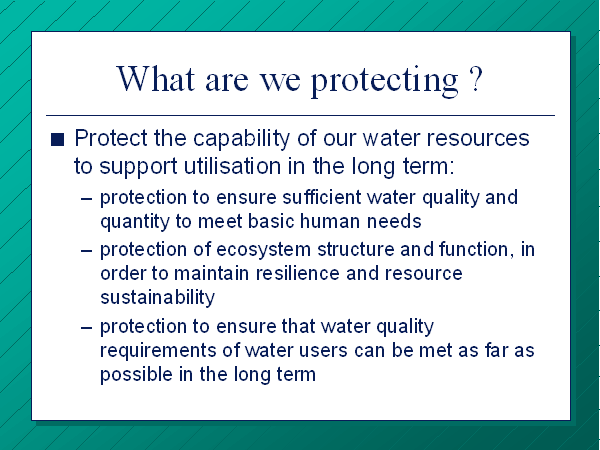 What are we protecting ?

■ Protect the capability of our water resources to support utilisation in the long term:

– protection to ensure sufficient water quality and quantity to meet basic human needs

– protection of ecosystem structure and function, in order to maintain resilience and resource sustainability

– protection to ensure that water quality requirements of water users can be met as far as possible in the long term